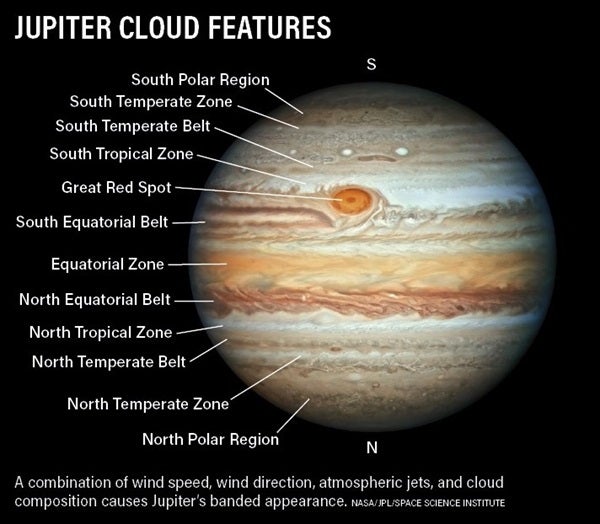 JUPITER CLOUD FEATURES

S

South Polar Region
South Temperate Zone
South Temperate Belt
South Tropical Zone
Great Red Spot
South Equatorial Belt
Equatorial Zone
North Equatorial Belt
North Tropical Zone
North Temperate Belt
North Temperate Zone
North Polar Region

N

A combination of wind speed, wind direction, atmospheric jets, and cloud composition causes Jupiter's banded appearance. NASA/JPL/SPACE SCIENCE INSTITUTE